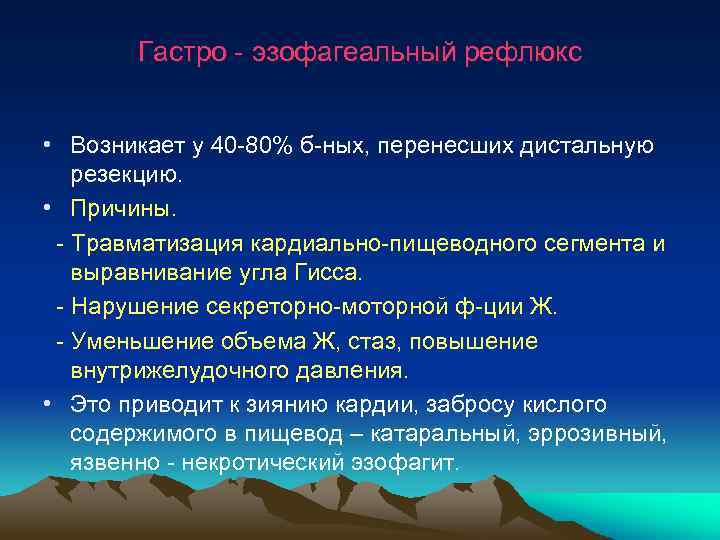 Гастро - эзофагеальный рефлюкс

• Возникает у 40-80% б-ных, перенесших дистальную резекцию.
• Причины.
- Травматизация кардиально-пищеводного сегмента и выравнивание угла Гисса.
- Нарушение секреторно-моторной ф-ции Ж.
- Уменьшение объема Ж, стаз, повышение внутрижелудочного давления.
• Это приводит к зиянию кардии, забросу кислого содержимого в пищевод – катаральный, эррозивный, язвенно - некротический эзофагит.